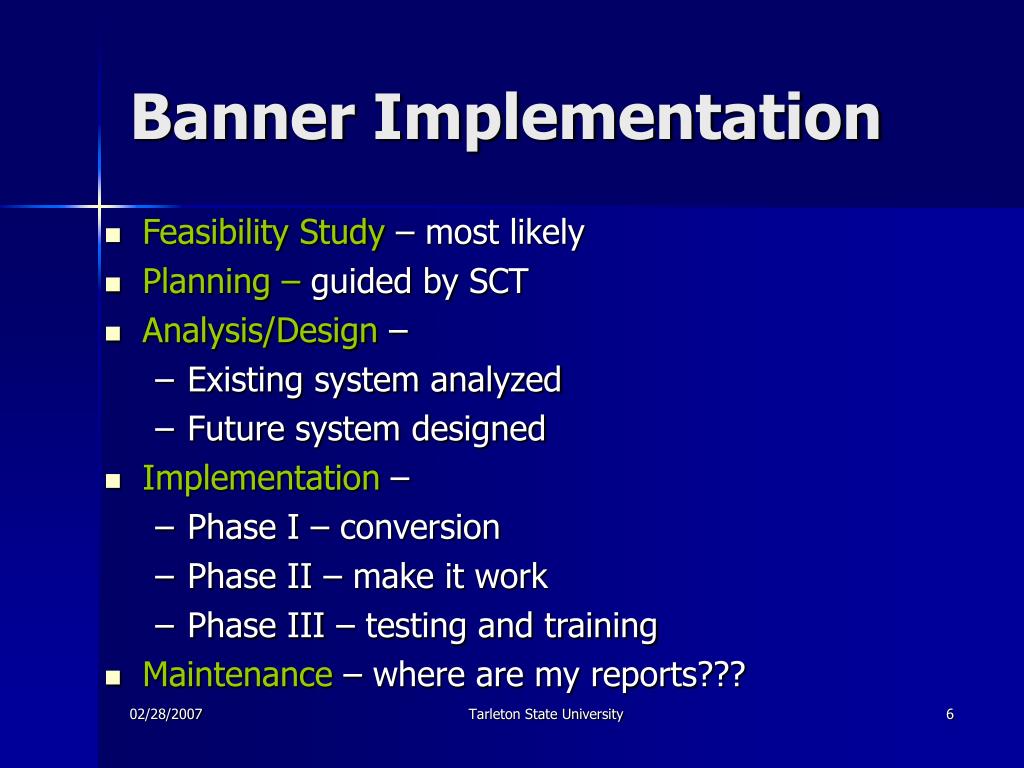 Banner Implementation

- Feasibility Study – most likely
- Planning – guided by SCT
- Analysis/Design –
  – Existing system analyzed
  – Future system designed
- Implementation –
  – Phase I – conversion
  – Phase II – make it work
  – Phase III – testing and training
- Maintenance – where are my reports???

02/28/2007

Tarleton State University

6